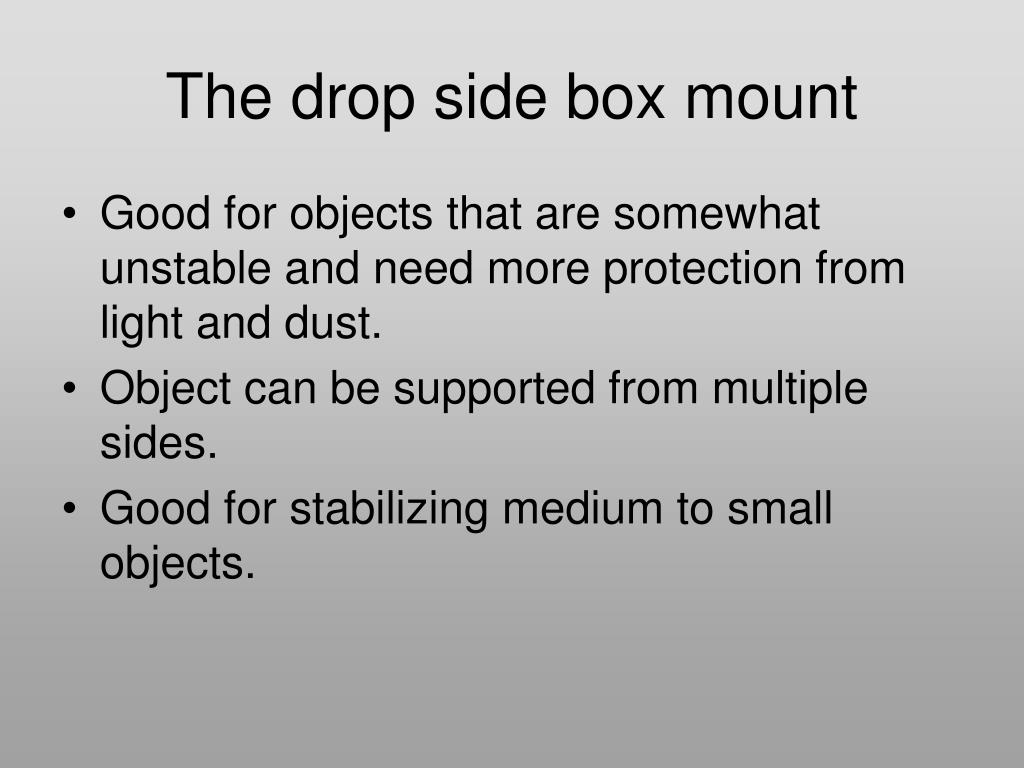 The drop side box mount

• Good for objects that are somewhat unstable and need more protection from light and dust.
• Object can be supported from multiple sides.
• Good for stabilizing medium to small objects.